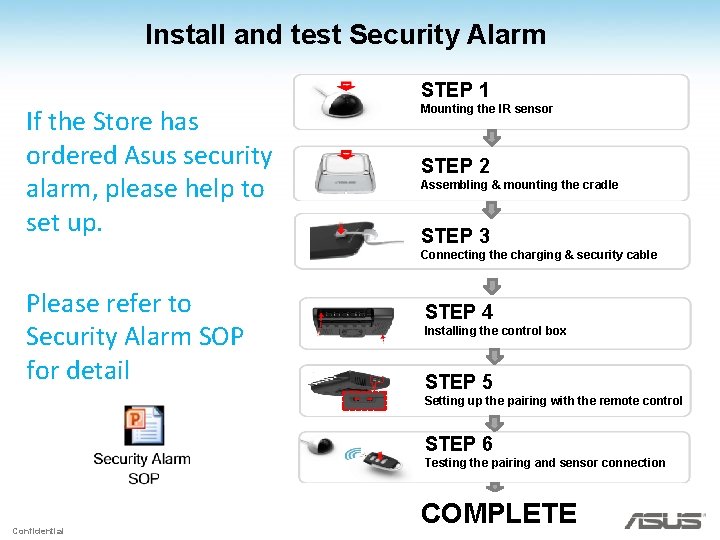 Install and test Security Alarm

If the Store has ordered Asus security alarm, please help to set up.

Please refer to Security Alarm SOP for detail

Security Alarm SOP

STEP 1
Mounting the IR sensor

STEP 2
Assembling & mounting the cradle

STEP 3
Connecting the charging & security cable

STEP 4
Installing the control box

STEP 5
Setting up the pairing with the remote control

STEP 6
Testing the pairing and sensor connection

COMPLETE

Confidential

ASUS